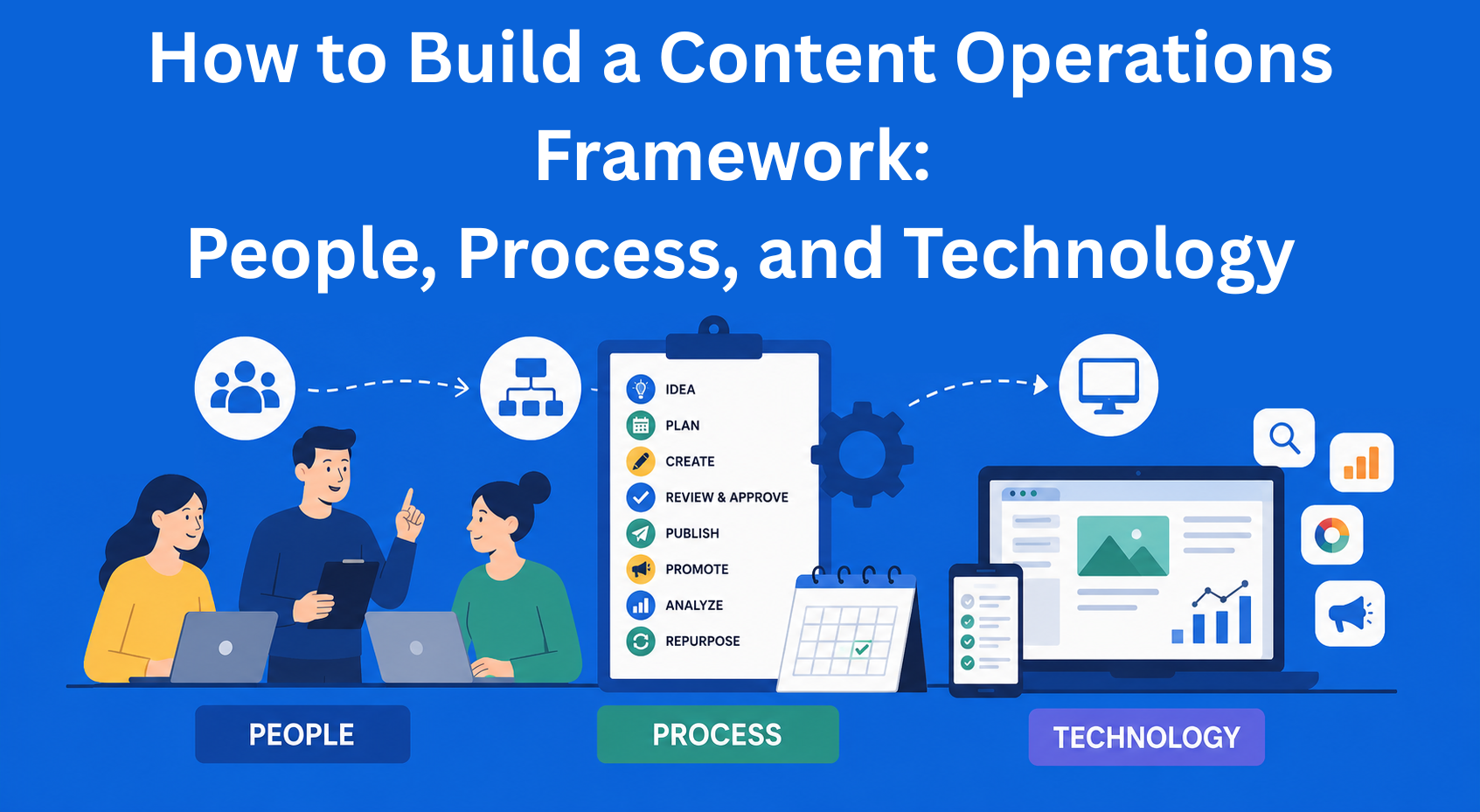 How to Build a Content Operations Framework:
People, Process, and Technology

IDEA
PLAN
CREATE
REVIEW & APPROVE
PUBLISH
PROMOTE
ANALYZE
REPURPOSE

PEOPLE
PROCESS
TECHNOLOGY